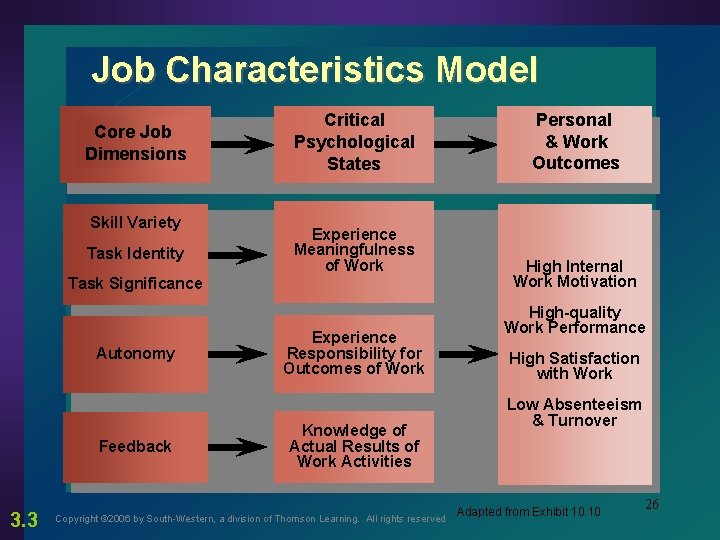 Job Characteristics Model

Core Job Dimensions

Critical Psychological States

Personal & Work Outcomes

Skill Variety

Task Identity

Task Significance

Experience Meaningfulness of Work

Autonomy

Experience Responsibility for Outcomes of Work

Feedback

Knowledge of Actual Results of Work Activities

High Internal Work Motivation

High-quality Work Performance

High Satisfaction with Work

Low Absenteeism & Turnover

3.3 Copyright ©2006 by South-Western, a division of Thomson Learning. All rights reserved

Adapted from Exhibit 10.10

26